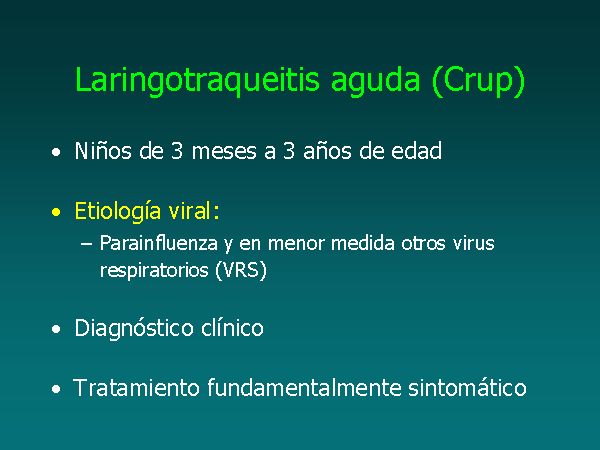 Laringotraqueitis aguda (Crup)

• Niños de 3 meses a 3 años de edad

• Etiología viral:
– Parainfluenza y en menor medida otros virus respiratorios (VRS)

• Diagnóstico clínico

• Tratamiento fundamentalmente sintomático